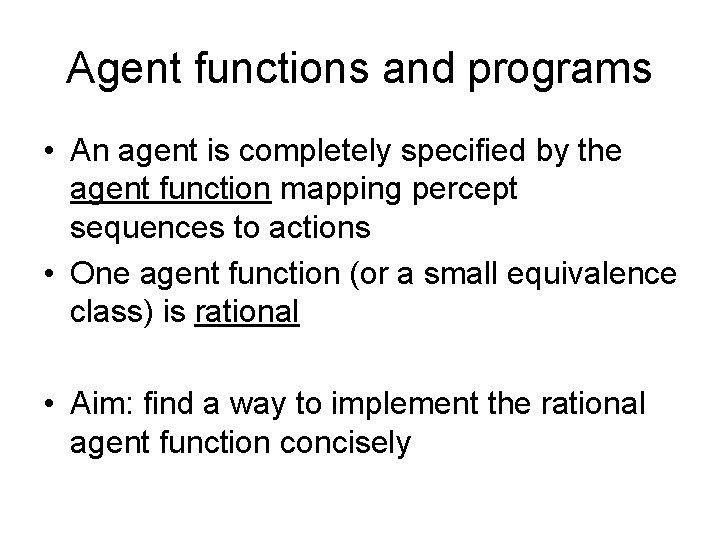 Agent functions and programs

• An agent is completely specified by the agent function mapping percept sequences to actions
• One agent function (or a small equivalence class) is rational

• Aim: find a way to implement the rational agent function concisely